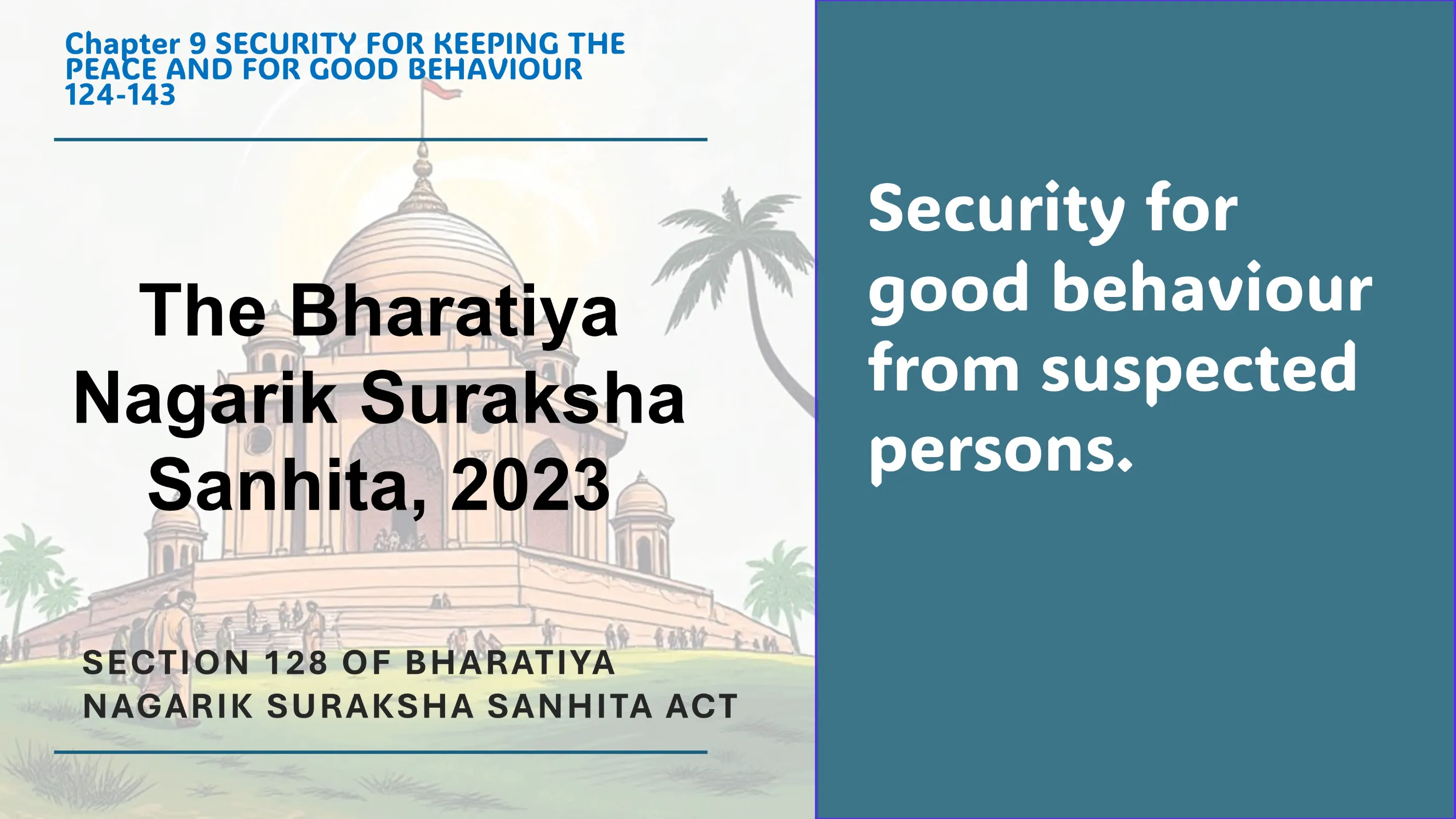 Chapter 9 SECURITY FOR KEEPING THE PEACE AND FOR GOOD BEHAVIOUR 124-143

The Bharatiya Nagarik Suraksha Sanhita, 2023

SECTION 128 OF BHARATIYA NAGARIK SURAKSHA SANHITA ACT

Security for good behaviour from suspected persons.